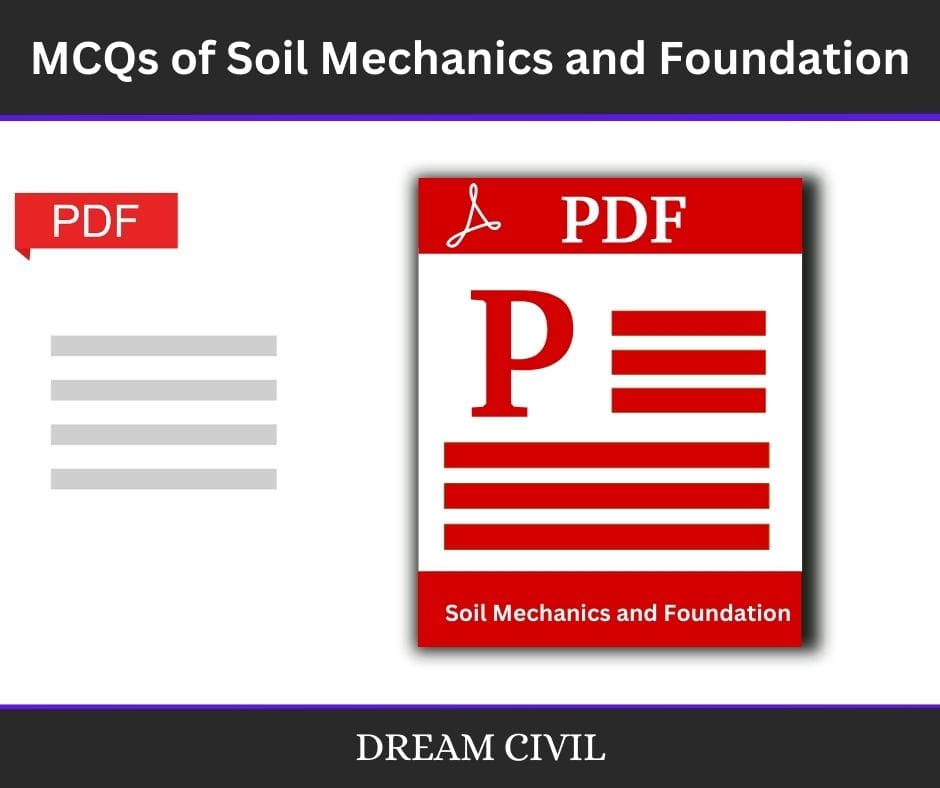 MCQs of Soil Mechanics and Foundation

PDF

PDF

P

Soil Mechanics and Foundation

DREAM CIVIL